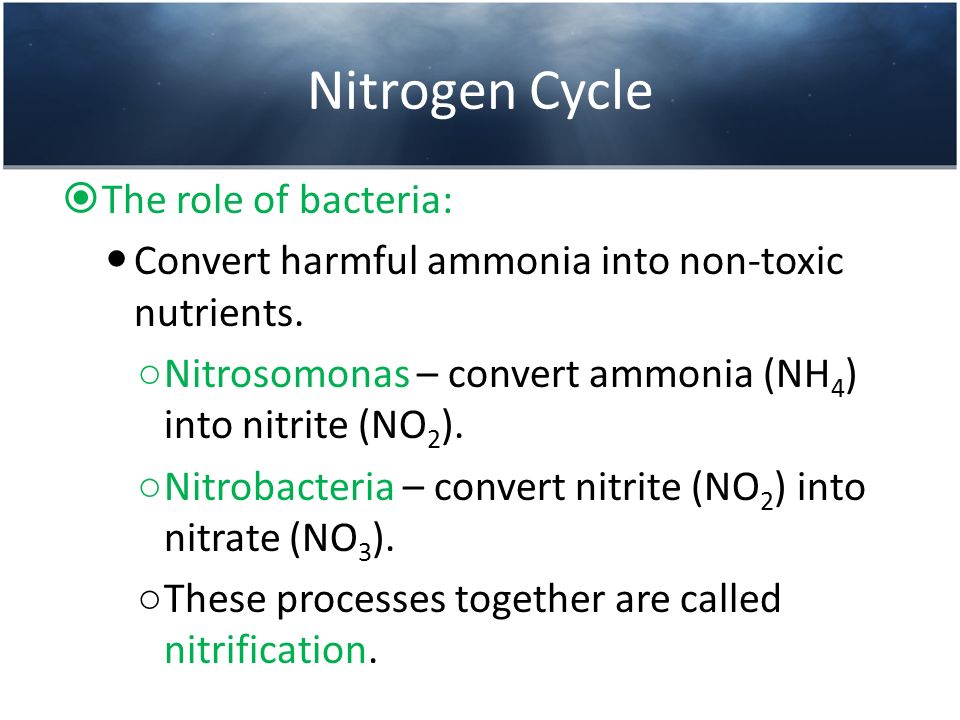 Nitrogen Cycle

The role of bacteria:

Convert harmful ammonia into non-toxic nutrients.

Nitrosomonas – convert ammonia ($NH_4$) into nitrite ($NO_2$).

Nitrobacteria – convert nitrite ($NO_2$) into nitrate ($NO_3$).

These processes together are called nitrification.